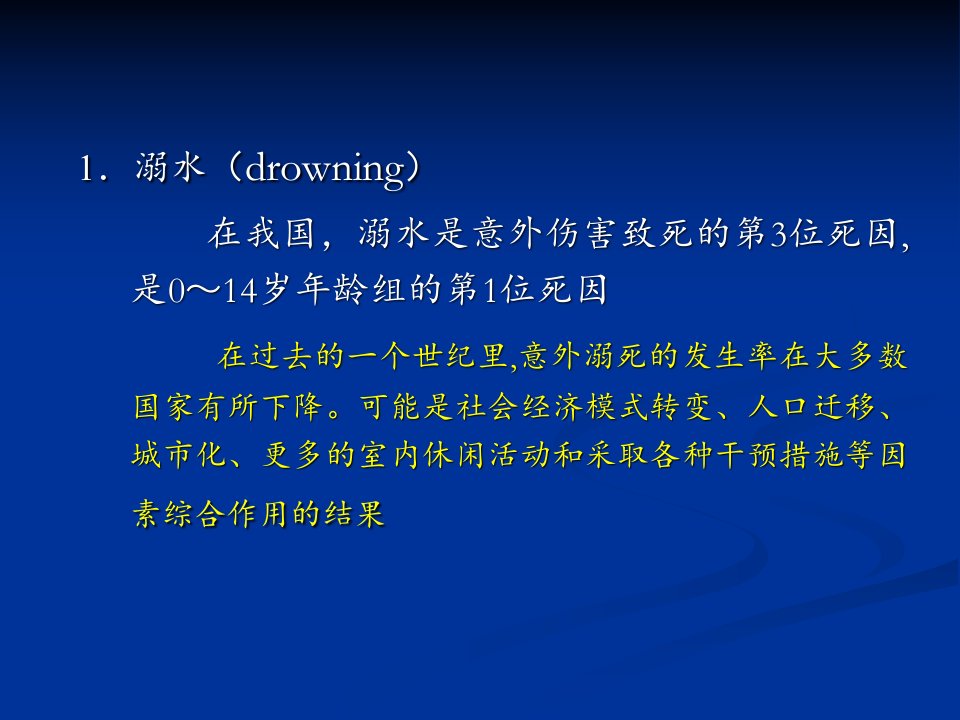 1．溺水（drowning）

在我国，溺水是意外伤害致死的第3位死因，是0～14岁年龄组的第1位死因

在过去的一个世纪里,意外溺死的发生率在大多数国家有所下降。可能是社会经济模式转变、人口迁移、城市化、更多的室内休闲活动和采取各种干预措施等因素综合作用的结果